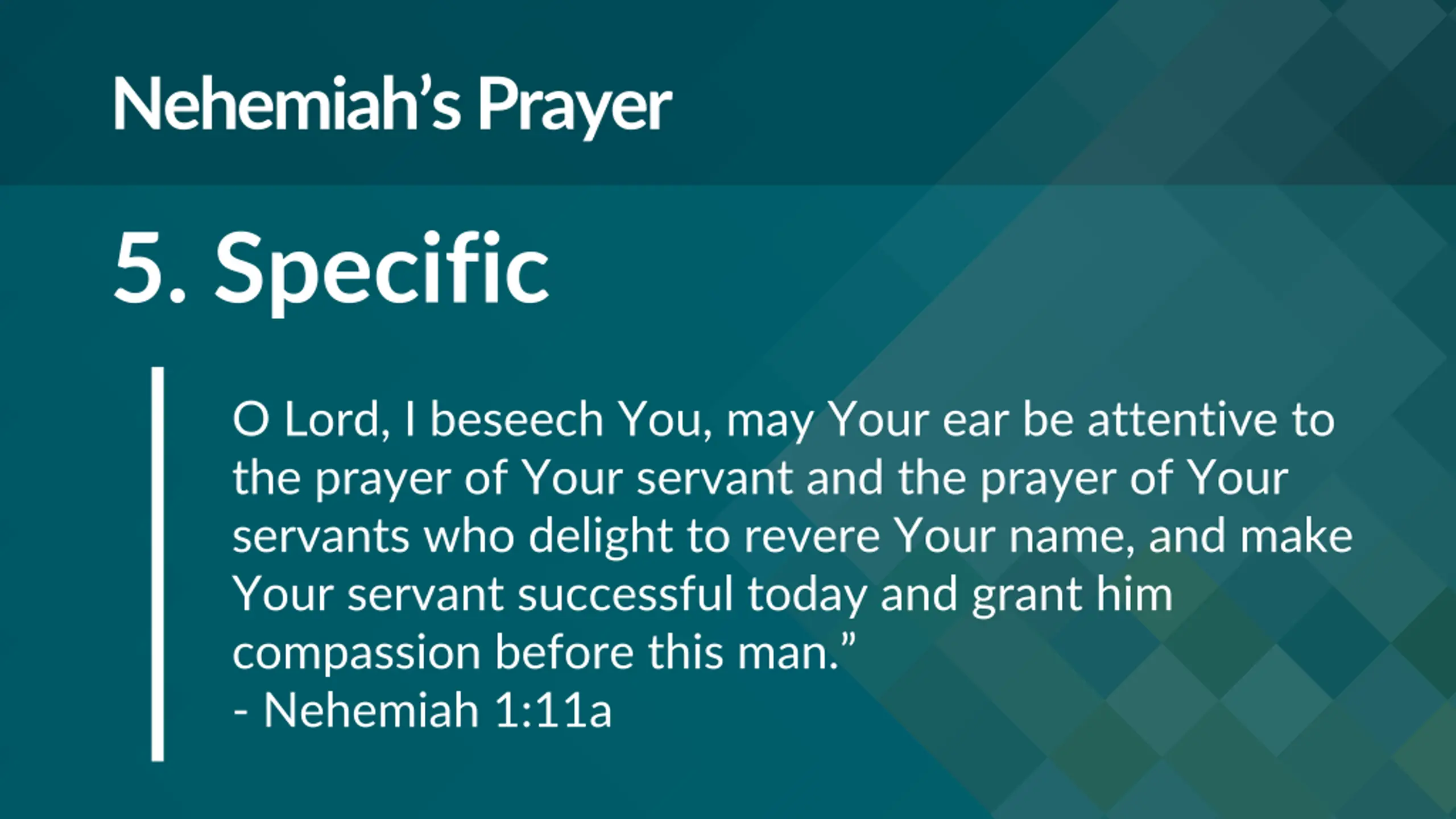 Nehemiah’s Prayer

5. Specific

O Lord, I beseech You, may Your ear be attentive to the prayer of Your servant and the prayer of Your servants who delight to revere Your name, and make Your servant successful today and grant him compassion before this man.”
- Nehemiah 1:11a